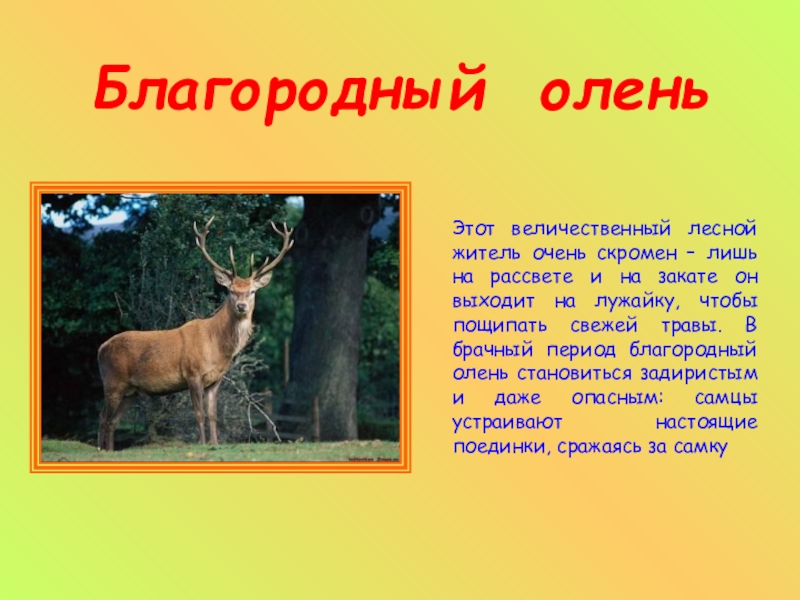 Благородный олень

Этот величественный лесной житель очень скромен – лишь на рассвете и на закате он выходит на лужайку, чтобы пощипать свежей травы. В брачный период благородный олень становиться задиристым и даже опасным: самцы устраивают настоящие поединки, сражаясь за самку